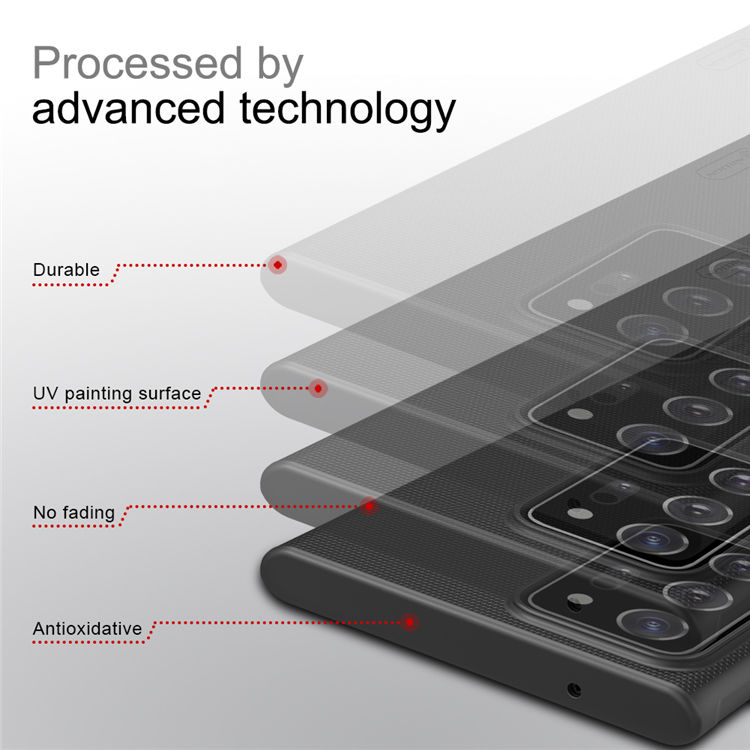 Processed by
advanced technology

Durable

UV painting surface

No fading

Antioxidative